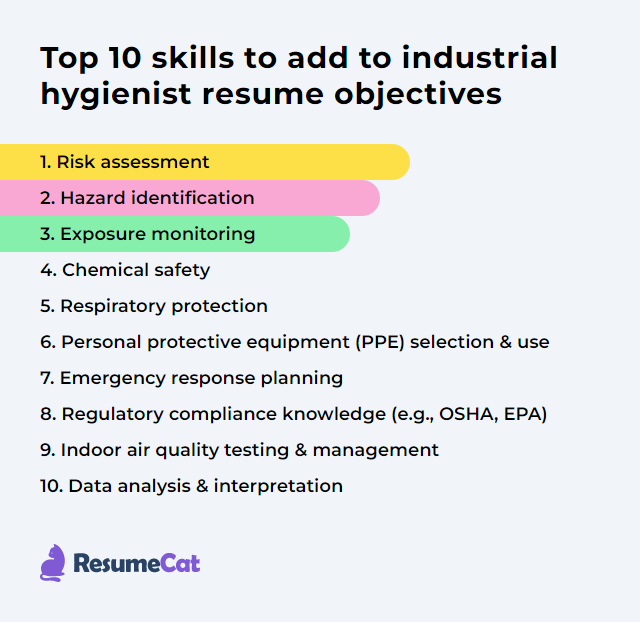 Top 10 skills to add to industrial hygienist resume objectives

1. Risk assessment
2. Hazard identification
3. Exposure monitoring
4. Chemical safety
5. Respiratory protection
6. Personal protective equipment (PPE) selection & use
7. Emergency response planning
8. Regulatory compliance knowledge (e.g., OSHA, EPA)
9. Indoor air quality testing & management
10. Data analysis & interpretation

ResumeCat